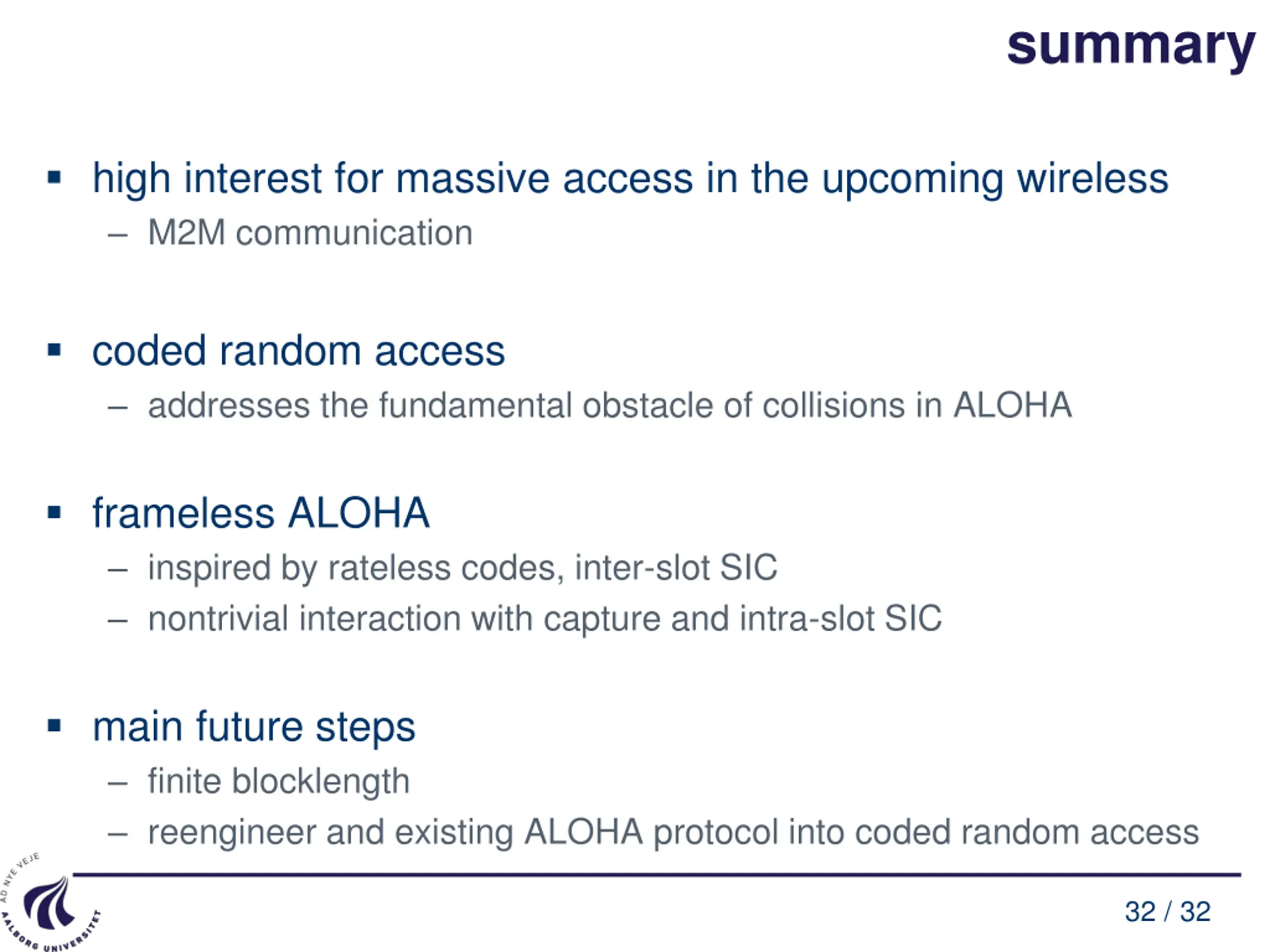 summary

▪ high interest for massive access in the upcoming wireless
– M2M communication

▪ coded random access
– addresses the fundamental obstacle of collisions in ALOHA

▪ frameless ALOHA
– inspired by rateless codes, inter-slot SIC
– nontrivial interaction with capture and intra-slot SIC

▪ main future steps
– finite blocklength
– reengineer and existing ALOHA protocol into coded random access

AD NYE VEJE
AALBORG UNIVERSITET

32 / 32